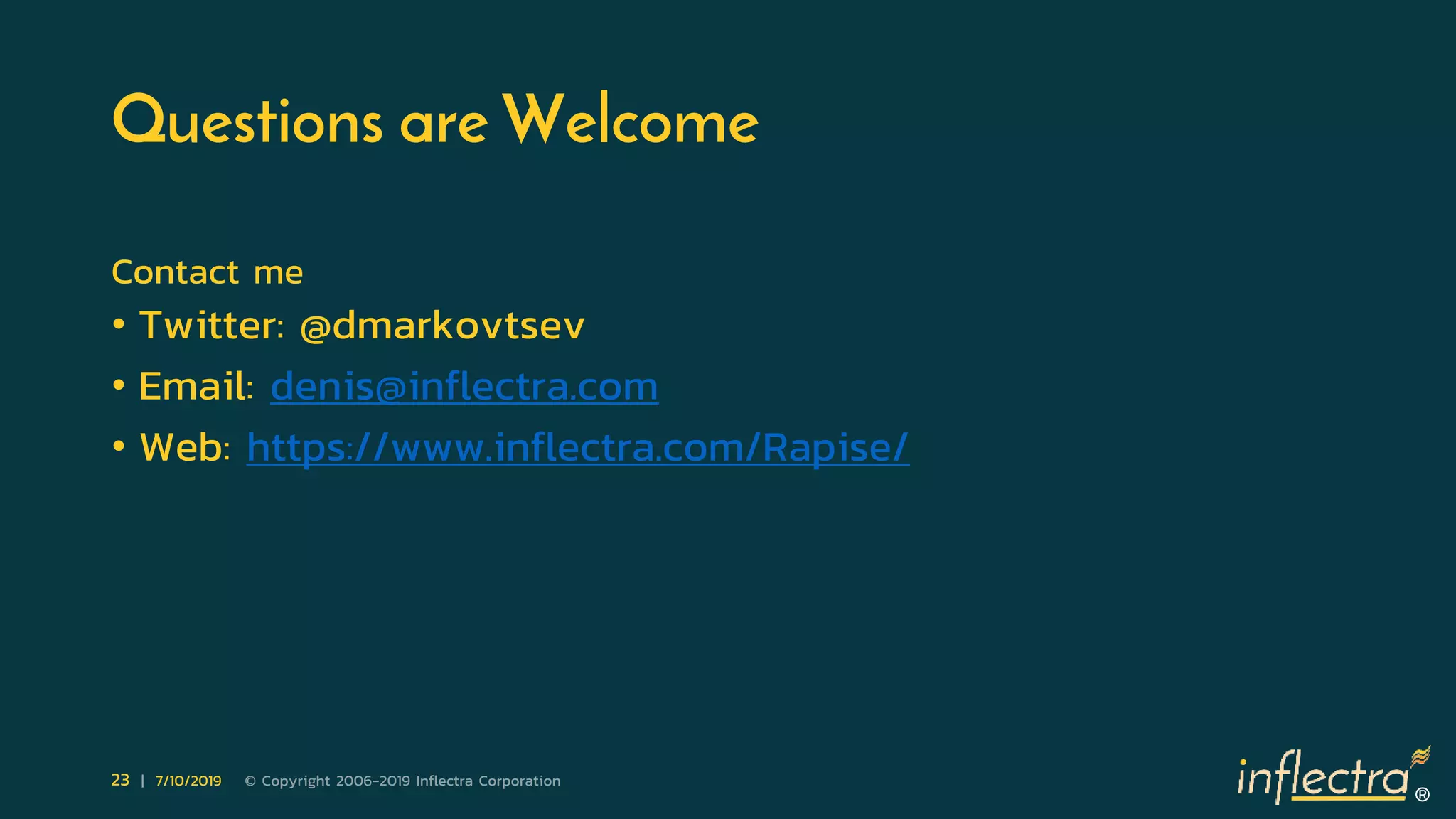 Questions are Welcome

Contact me

• Twitter: @dmarkovtsev
• Email: denis@inflectra.com
• Web: https://www.inflectra.com/Rapise/

23 | 7/10/2019 © Copyright 2006-2019 Inflectra Corporation

inflectra®